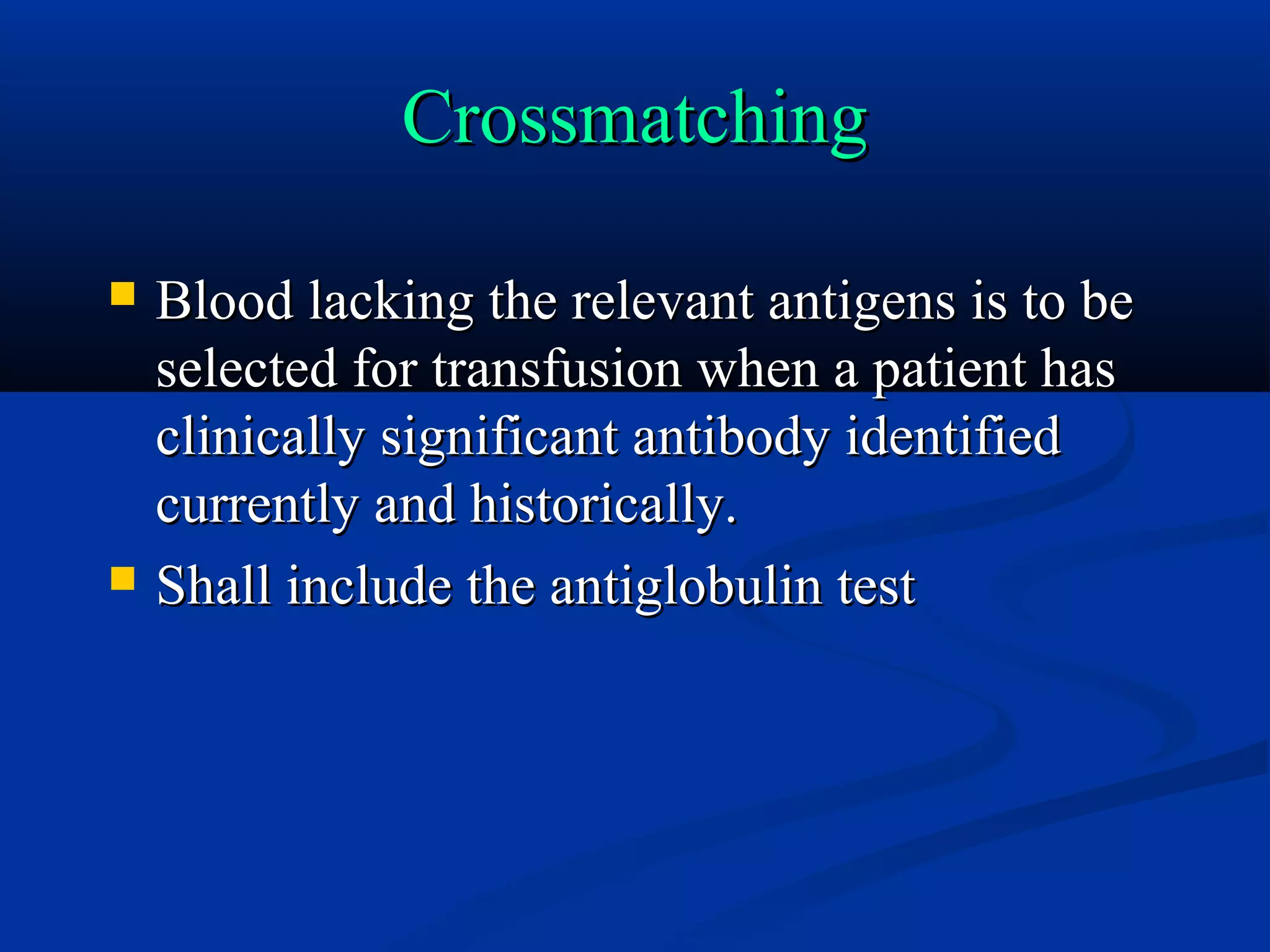 Crossmatching

- Blood lacking the relevant antigens is to be selected for transfusion when a patient has clinically significant antibody identified currently and historically.
- Shall include the antiglobulin test